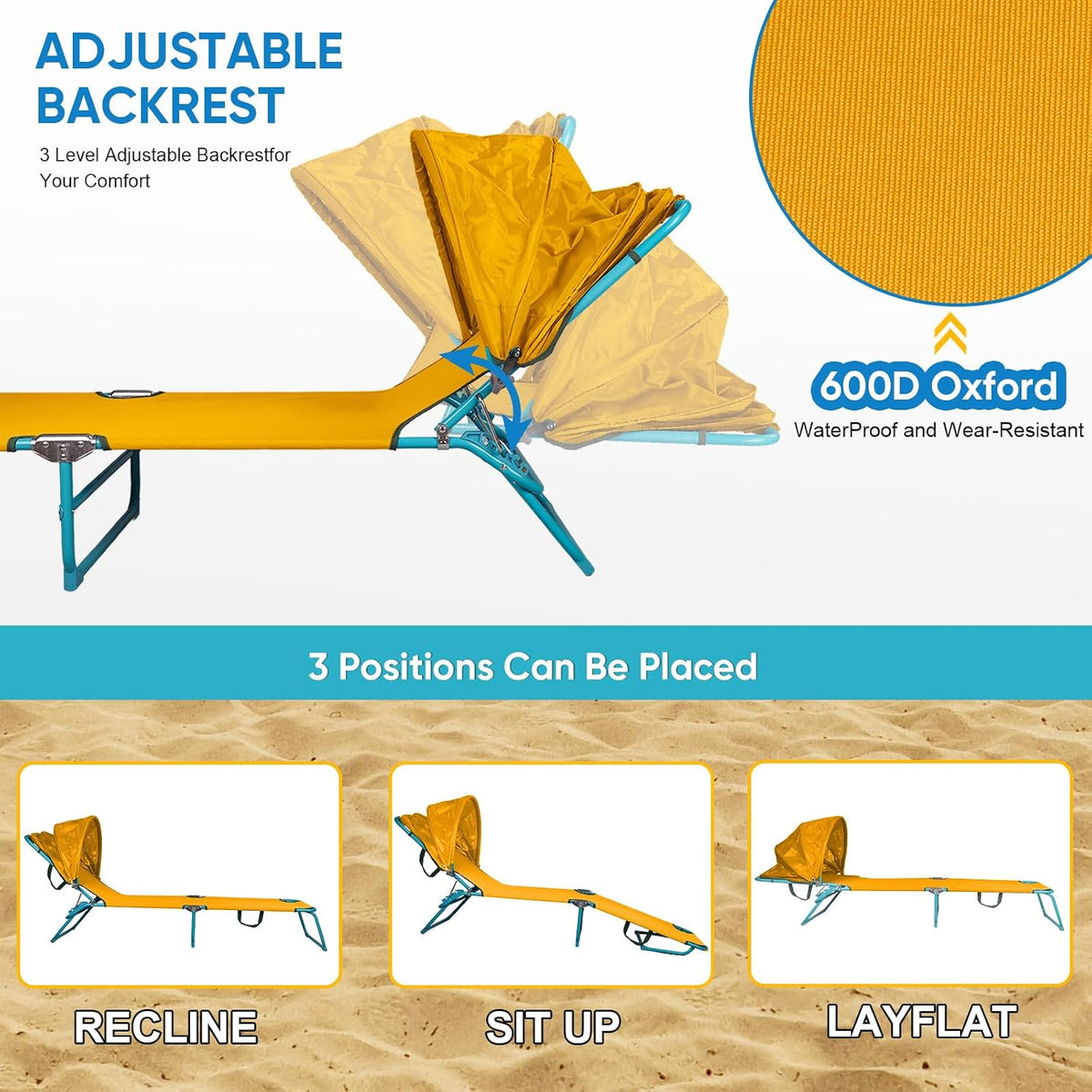 ADJUSTABLE BACKREST

3 Level Adjustable Backrestfor Your Comfort

600D Oxford

WaterProof and Wear-Resistant

3 Positions Can Be Placed

RECLINE

SIT UP

LAYFLAT